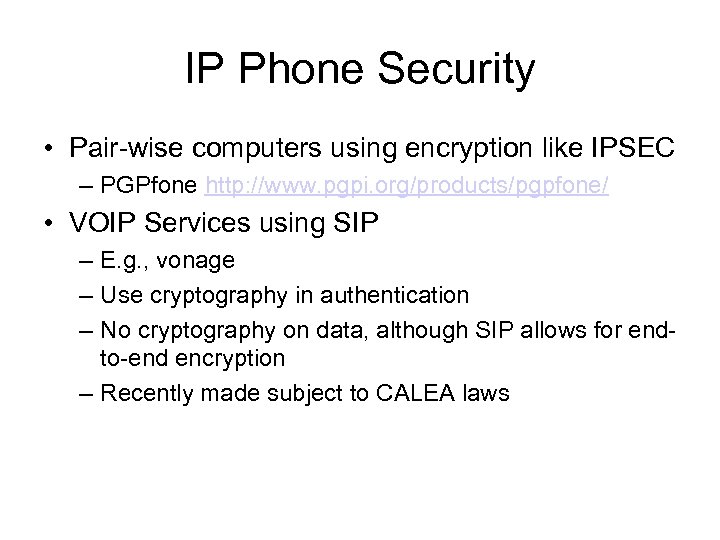 IP Phone Security

• Pair-wise computers using encryption like IPSEC
– PGPfone http://www.pgpi.org/products/pgpfone/

• VOIP Services using SIP
– E.g., vonage
– Use cryptography in authentication
– No cryptography on data, although SIP allows for end-to-end encryption
– Recently made subject to CALEA laws